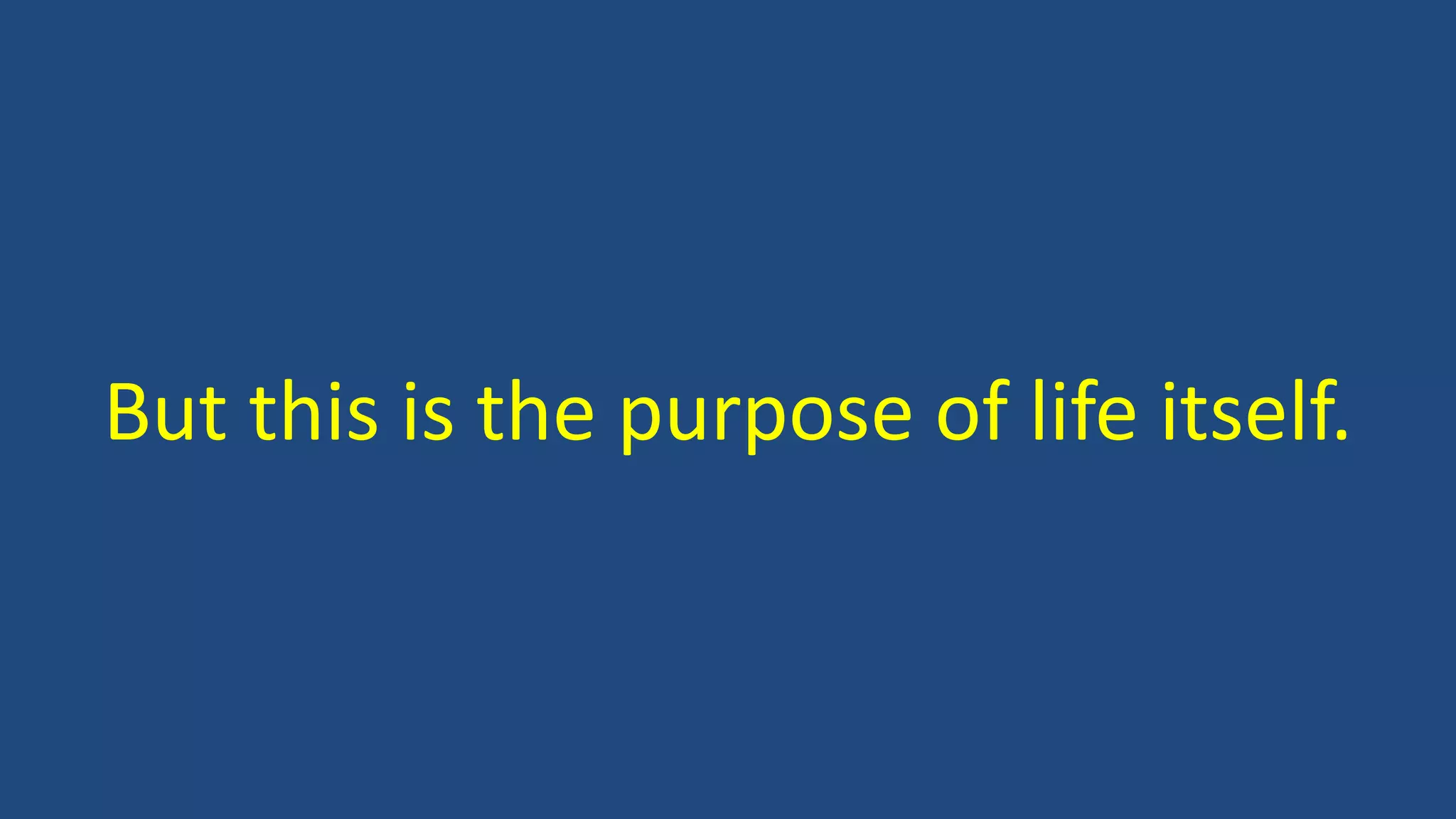 But this is the purpose of life itself.